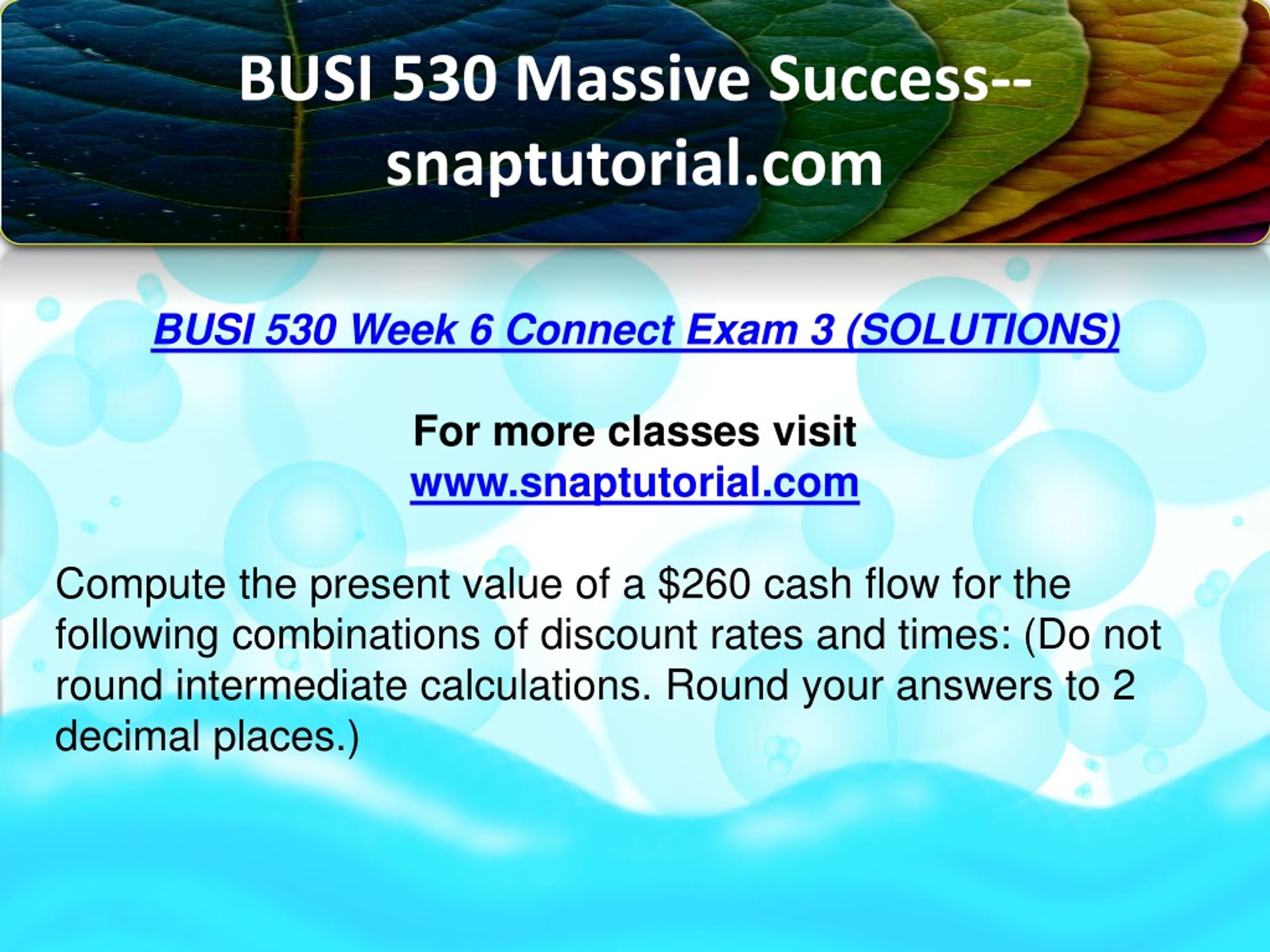 BUSI 530 Massive Success--snaptutorial.com

BUSI 530 Week 6 Connect Exam 3 (SOLUTIONS)

For more classes visit
www.snaptutorial.com

Compute the present value of a \$260 cash flow for the following combinations of discount rates and times: (Do not round intermediate calculations. Round your answers to 2 decimal places.)